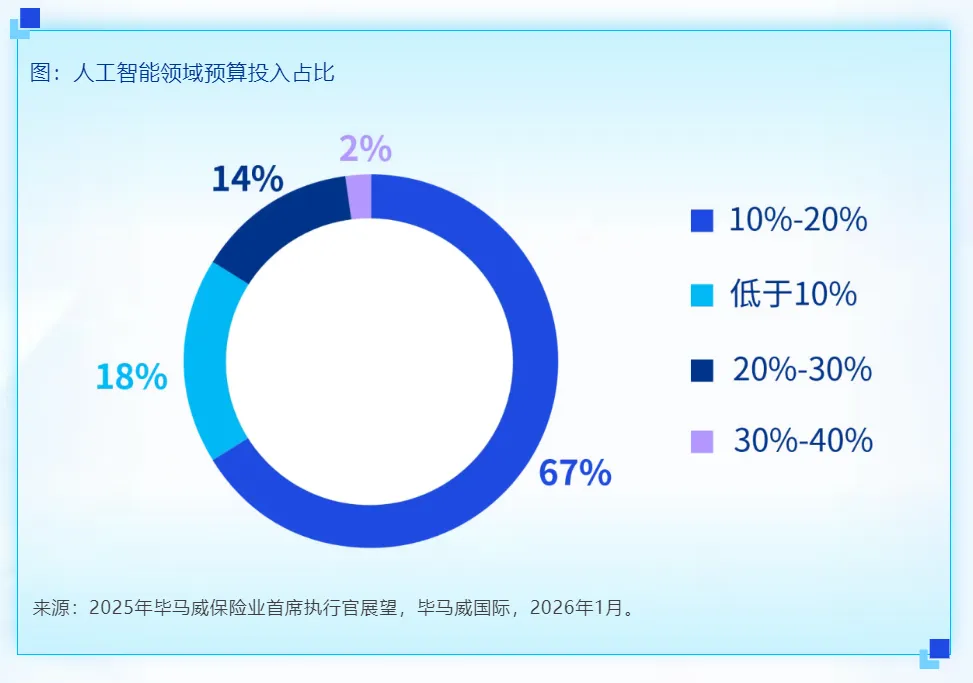 图：人工智能领域预算投入占比

2%

14%

18%

67%

10%-20%

低于10%

20%-30%

30%-40%

来源：2025年毕马威保险业首席执行官展望，毕马威国际，2026年1月。